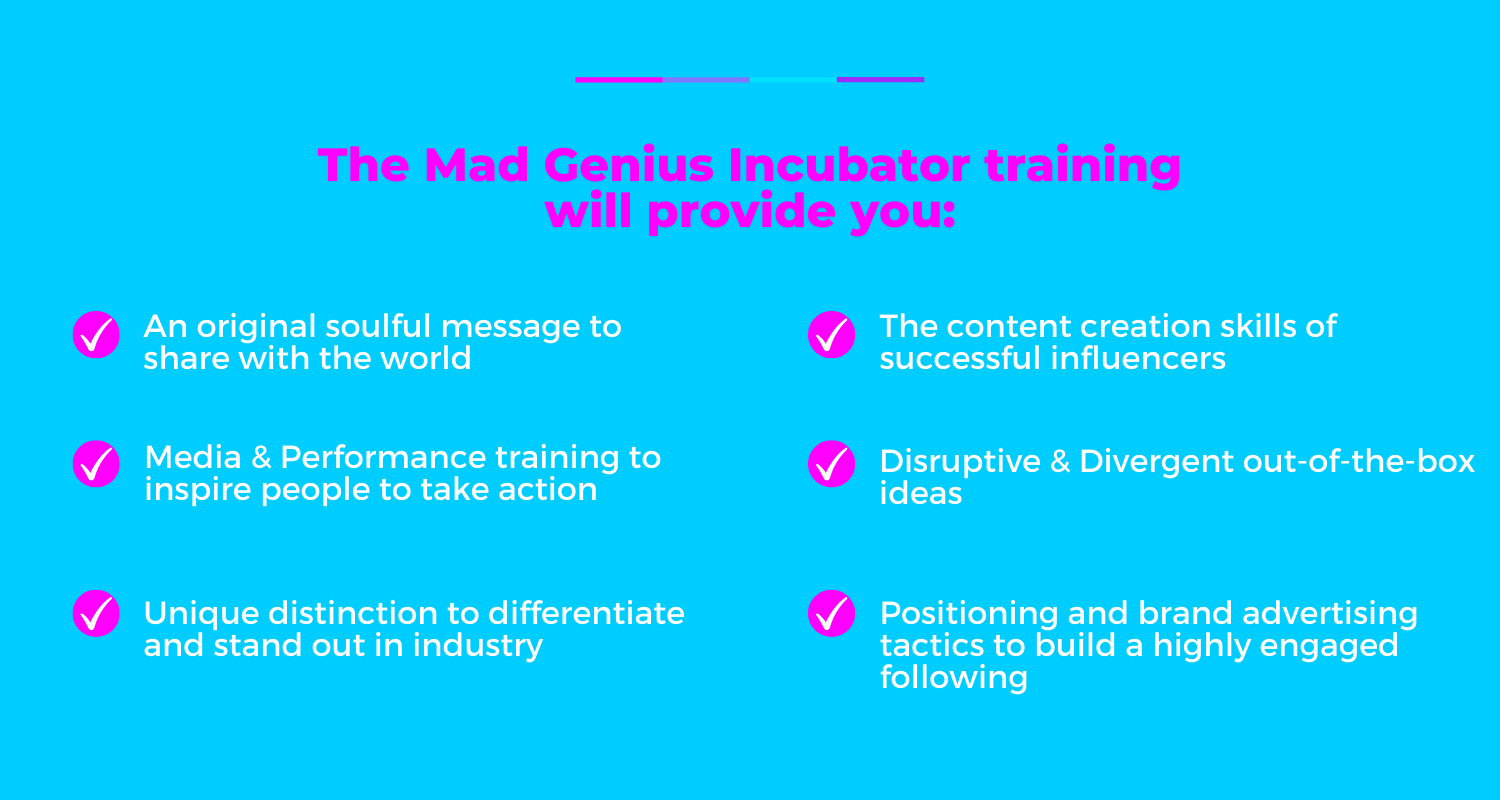 The Mad Genius Incubator training will provide you:

An original soulful message to share with the world

Media & Performance training to inspire people to take action

Unique distinction to differentiate and stand out in industry

The content creation skills of successful influencers

Disruptive & Divergent out-of-the-box ideas

Positioning and brand advertising tactics to build a highly engaged following